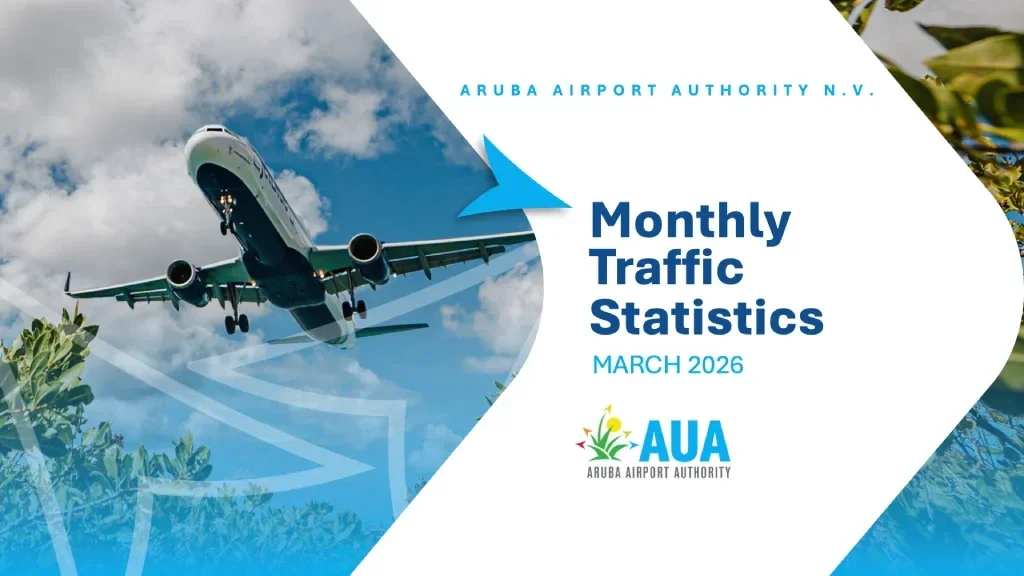 ARUBA AIRPORT AUTHORITY N.V.

Monthly Traffic Statistics

MARCH 2026

AUA
ARUBA AIRPORT AUTHORITY